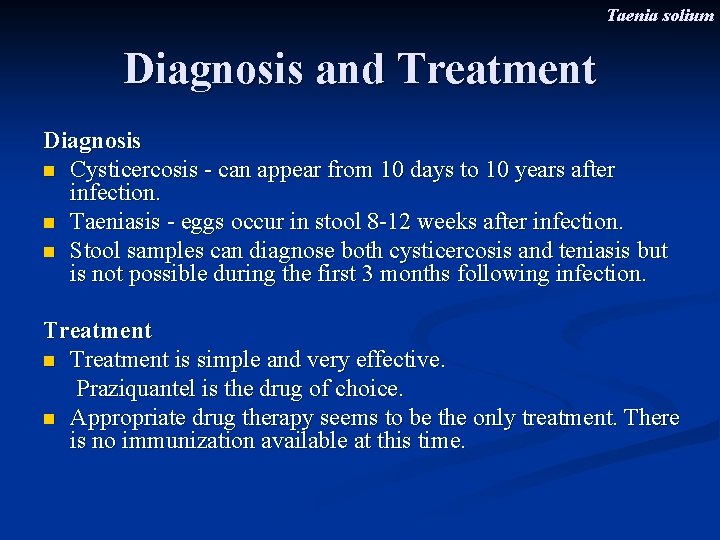 Taenia solium

Diagnosis and Treatment

Diagnosis

- Cysticercosis - can appear from 10 days to 10 years after infection.
- Taeniasis - eggs occur in stool 8-12 weeks after infection.
- Stool samples can diagnose both cysticercosis and teniasis but is not possible during the first 3 months following infection.

Treatment

- Treatment is simple and very effective.
  Praziquantel is the drug of choice.
- Appropriate drug therapy seems to be the only treatment. There is no immunization available at this time.